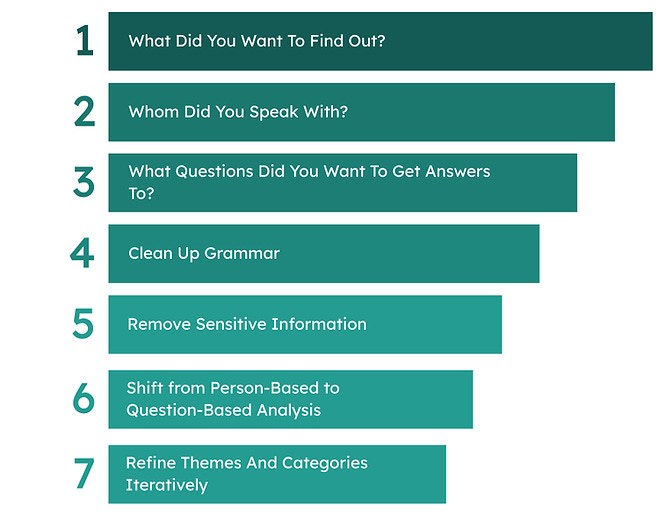 1 What Did You Want To Find Out?

2 Whom Did You Speak With?

3 What Questions Did You Want To Get Answers To?

4 Clean Up Grammar

5 Remove Sensitive Information

6 Shift from Person-Based to Question-Based Analysis

7 Refine Themes And Categories Iteratively